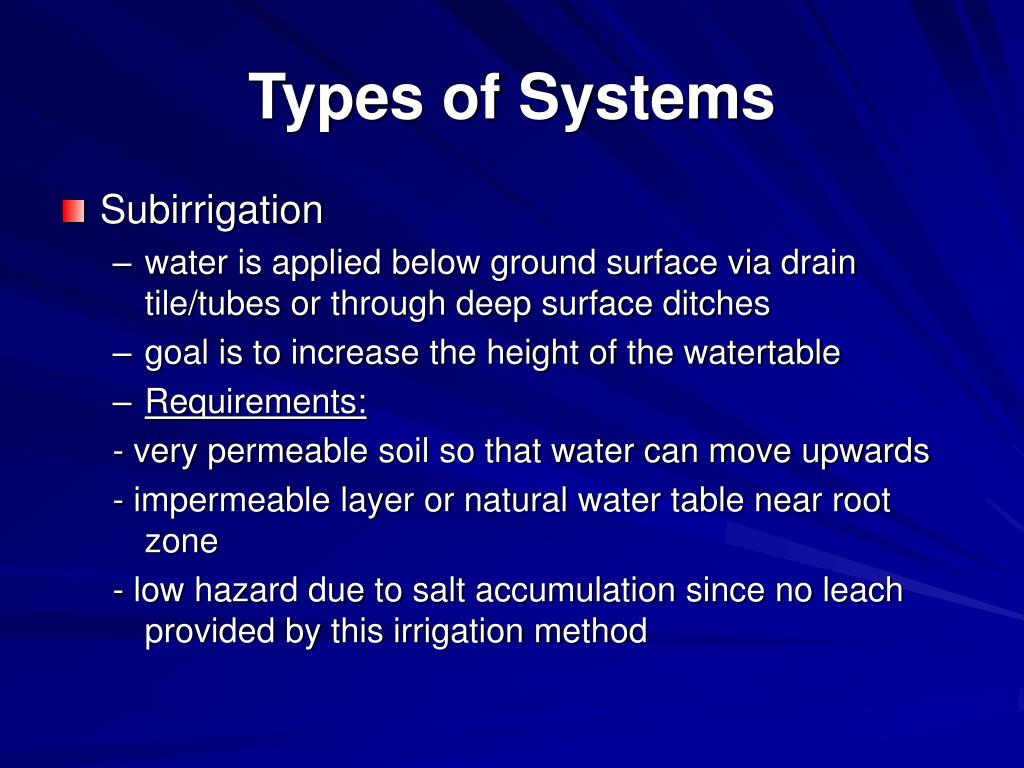 Types of Systems

Subirrigation

– water is applied below ground surface via drain tile/tubes or through deep surface ditches

– goal is to increase the height of the watertable

– Requirements:

- very permeable soil so that water can move upwards

- impermeable layer or natural water table near root zone

- low hazard due to salt accumulation since no leach provided by this irrigation method